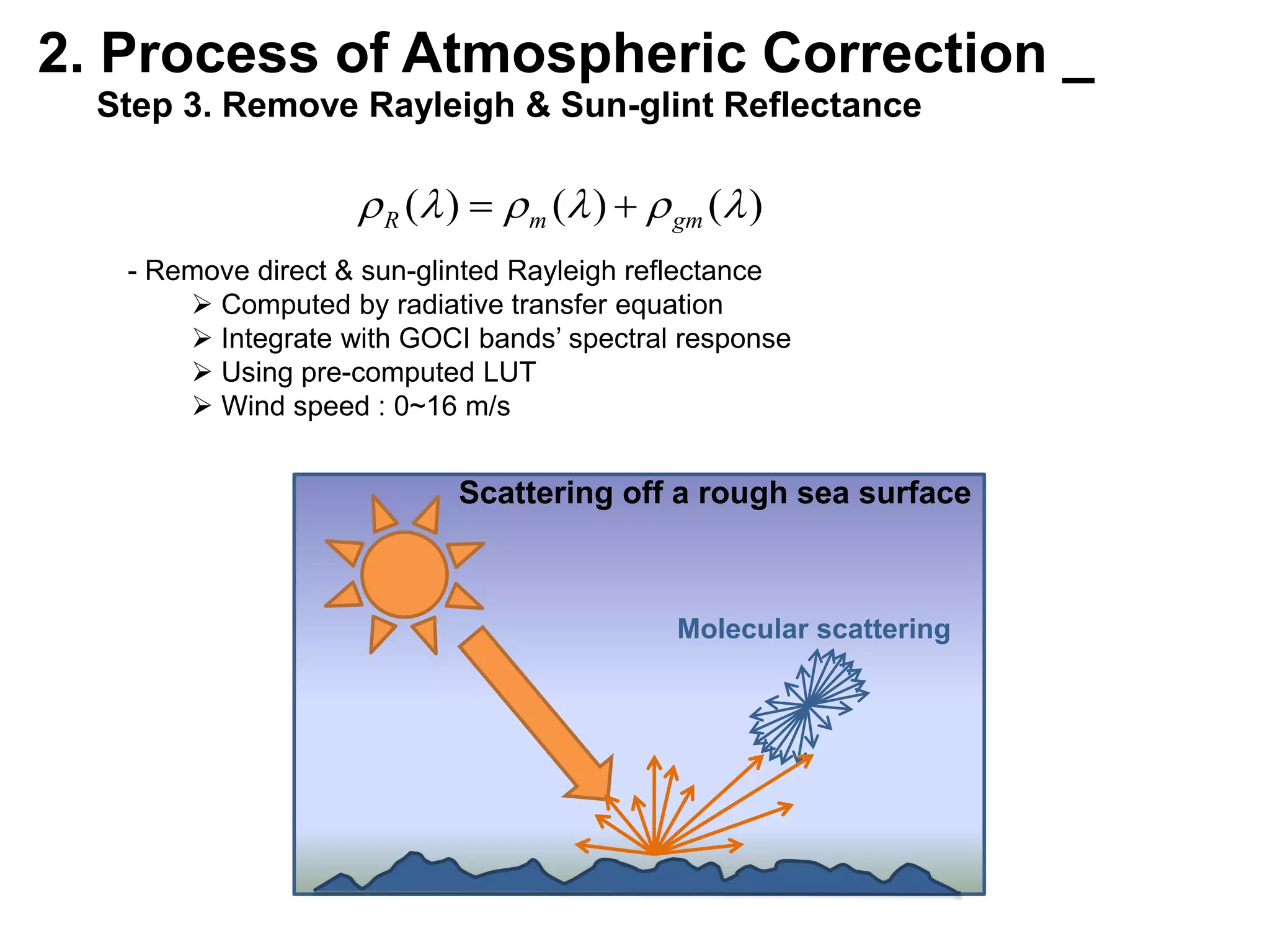 2. Process of Atmospheric Correction _
Step 3. Remove Rayleigh & Sun-glint Reflectance

$\rho_R(\lambda) = \rho_m(\lambda) + \rho_{gm}(\lambda)$

- Remove direct & sun-glinted Rayleigh reflectance
➢ Computed by radiative transfer equation
➢ Integrate with GOCI bands' spectral response
➢ Using pre-computed LUT
➢ Wind speed : 0~16 m/s

Scattering off a rough sea surface

Molecular scattering